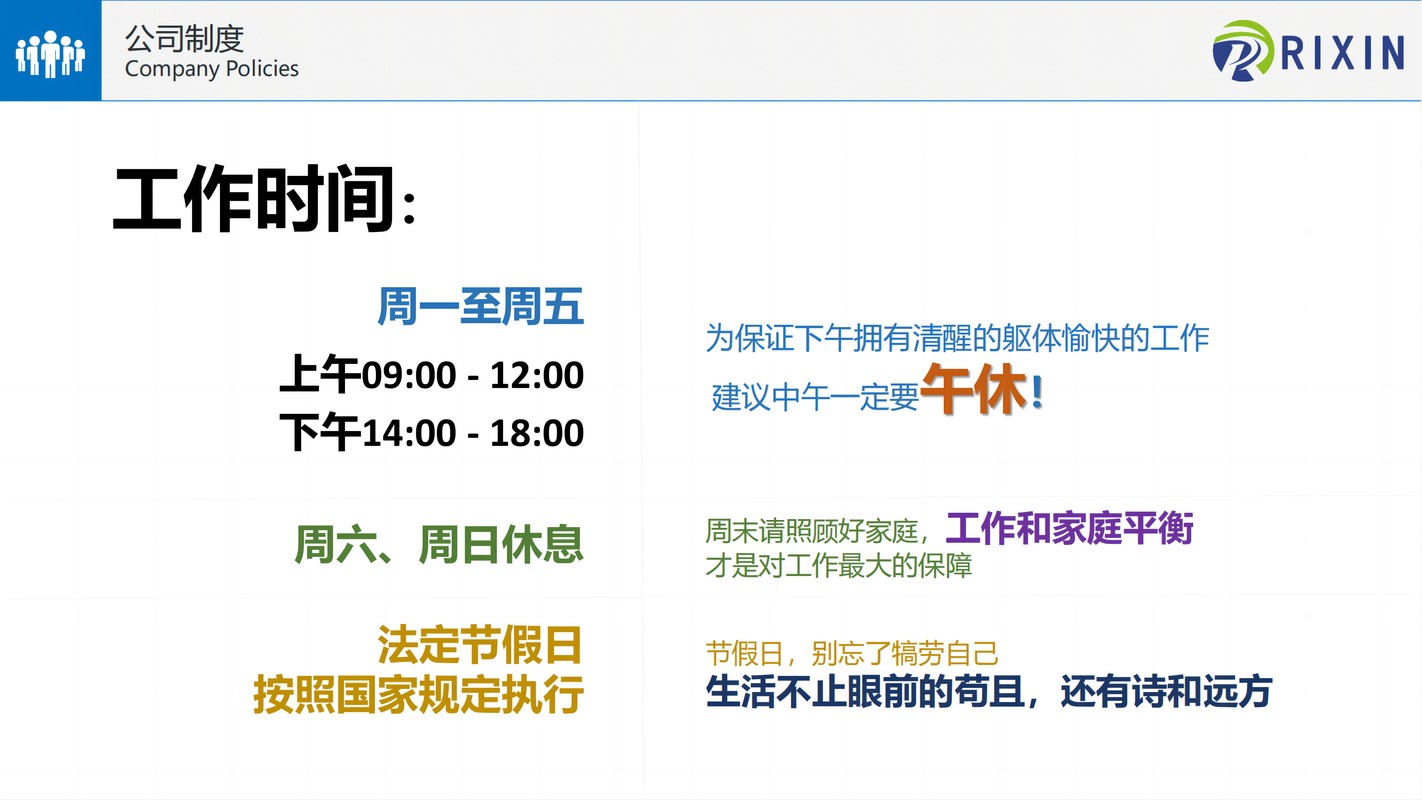 公司制度
Company Policies

RIXIN

工作时间：

周一至周五

上午09:00 - 12:00
下午14:00 - 18:00

为保证下午拥有清醒的躯体愉快的工作
建议中午一定要午休！

周六、周日休息

周末请照顾好家庭，工作和家庭平衡
才是对工作最大的保障

法定节假日
按照国家规定执行

节假日，别忘了犒劳自己
生活不止眼前的苟且，还有诗和远方